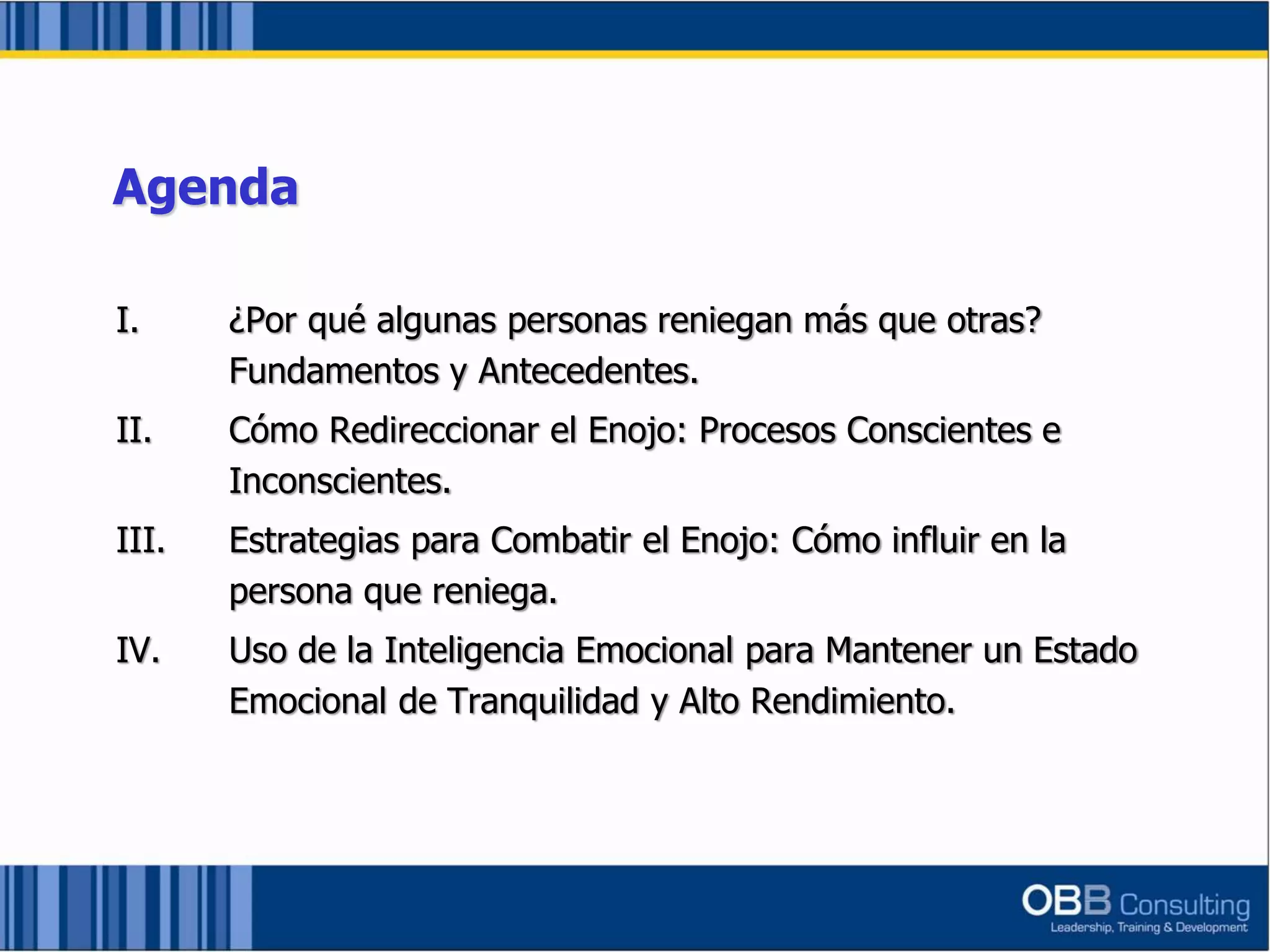 Agenda

I. ¿Por qué algunas personas reniegan más que otras? Fundamentos y Antecedentes.

II. Cómo Redireccionar el Enojo: Procesos Conscientes e Inconscientes.

III. Estrategias para Combatir el Enojo: Cómo influir en la persona que reniega.

IV. Uso de la Inteligencia Emocional para Mantener un Estado Emocional de Tranquilidad y Alto Rendimiento.

OBB Consulting
Leadership, Training & Development